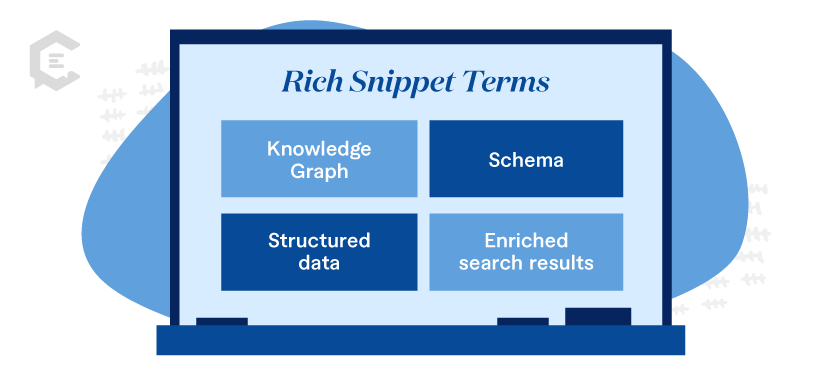 Rich Snippet Terms

Knowledge Graph

Schema

Structured data

Enriched search results